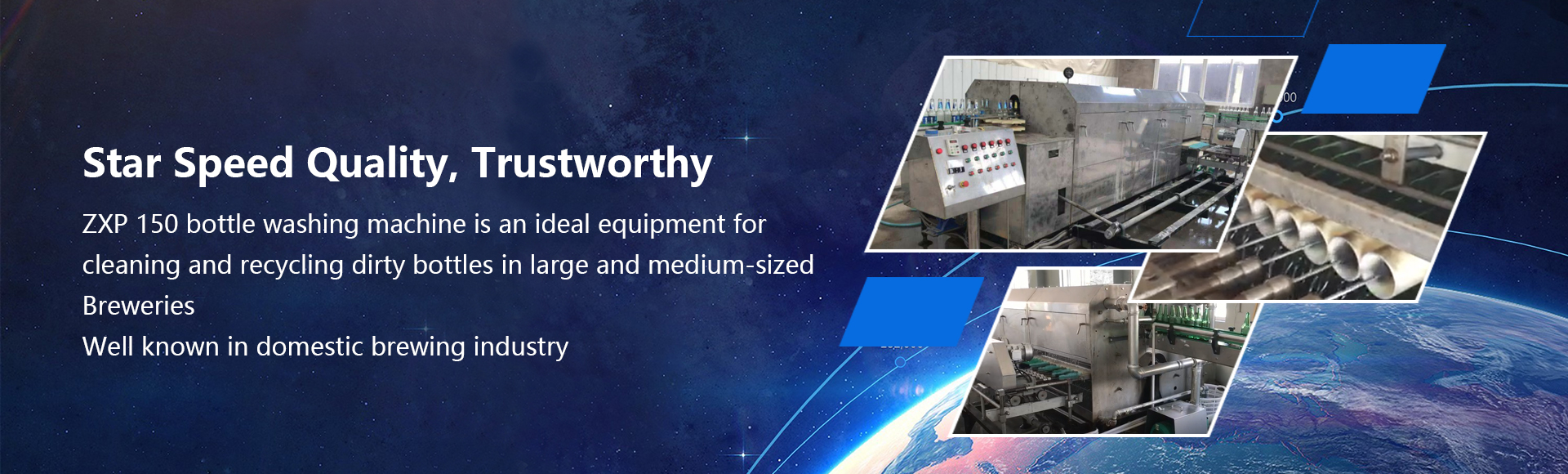 Star Speed Quality, Trustworthy

ZXP 150 bottle washing machine is an ideal equipment for cleaning and recycling dirty bottles in large and medium-sized Breweries

Well known in domestic brewing industry